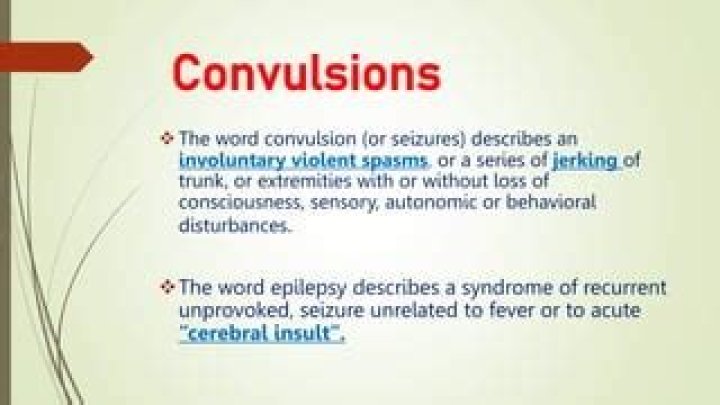 Convulsions

❖ The word convulsion (or seizures) describes an involuntary violent spasms, or a series of jerking of trunk, or extremities with or without loss of consciousness, sensory, autonomic or behavioral disturbances.

❖ The word epilepsy describes a syndrome of recurrent unprovoked, seizure unrelated to fever or to acute "cerebral insult".